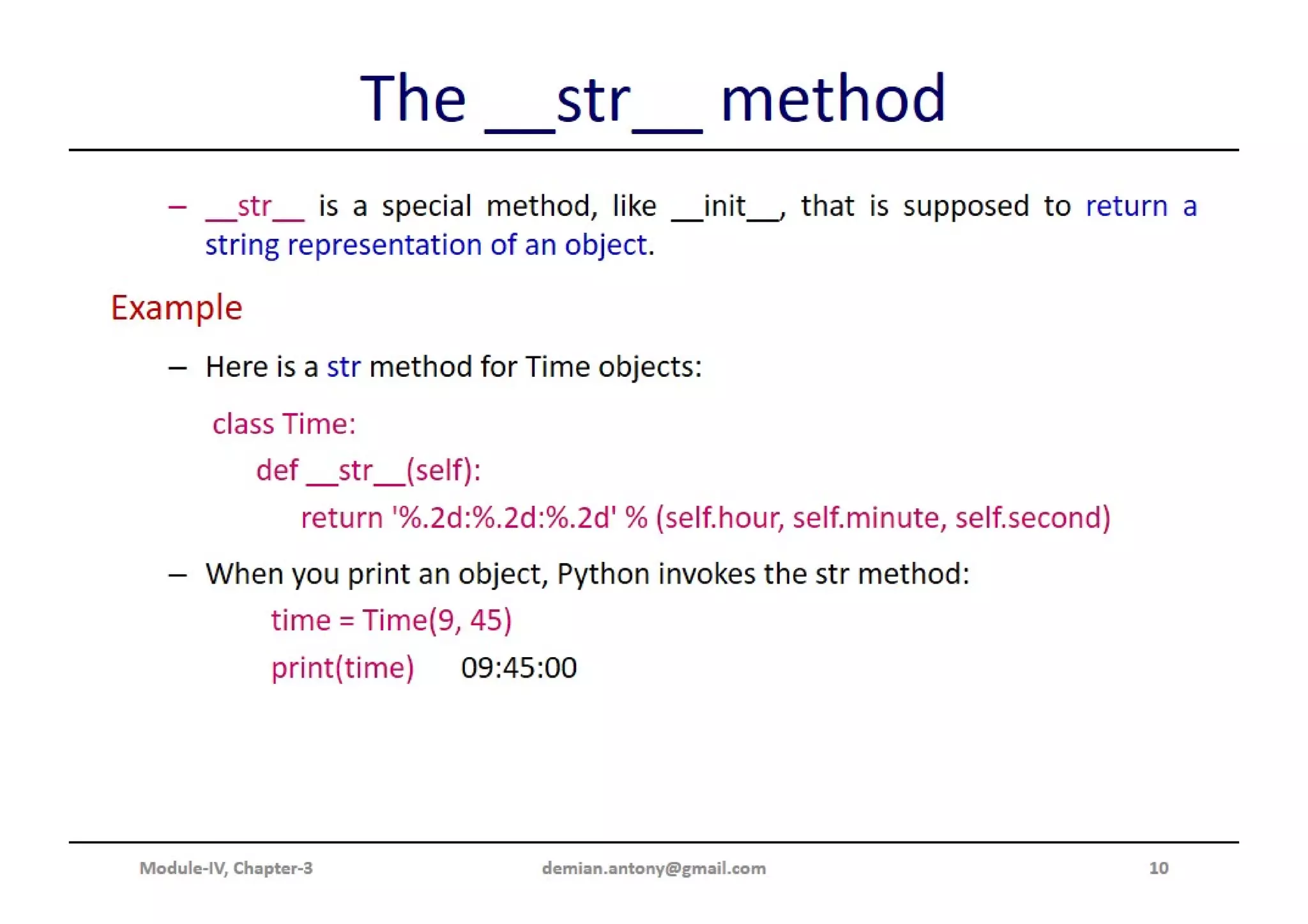 The __str__ method

– __str__ is a special method, like __init__, that is supposed to return a string representation of an object.

Example

– Here is a str method for Time objects:

class Time:
    def __str__(self):
        return '%.2d:%.2d:%.2d' % (self.hour, self.minute, self.second)

– When you print an object, Python invokes the str method:

time = Time(9, 45)
print(time)    09:45:00

Module-IV, Chapter-3    demian.antony@gmail.com    10